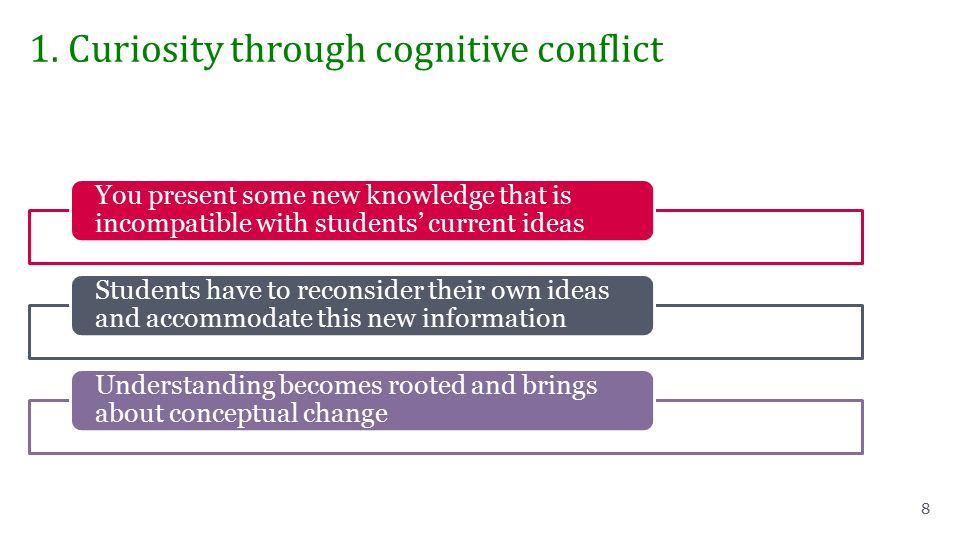 1. Curiosity through cognitive conflict

You present some new knowledge that is incompatible with students' current ideas

Students have to reconsider their own ideas and accommodate this new information

Understanding becomes rooted and brings about conceptual change

8